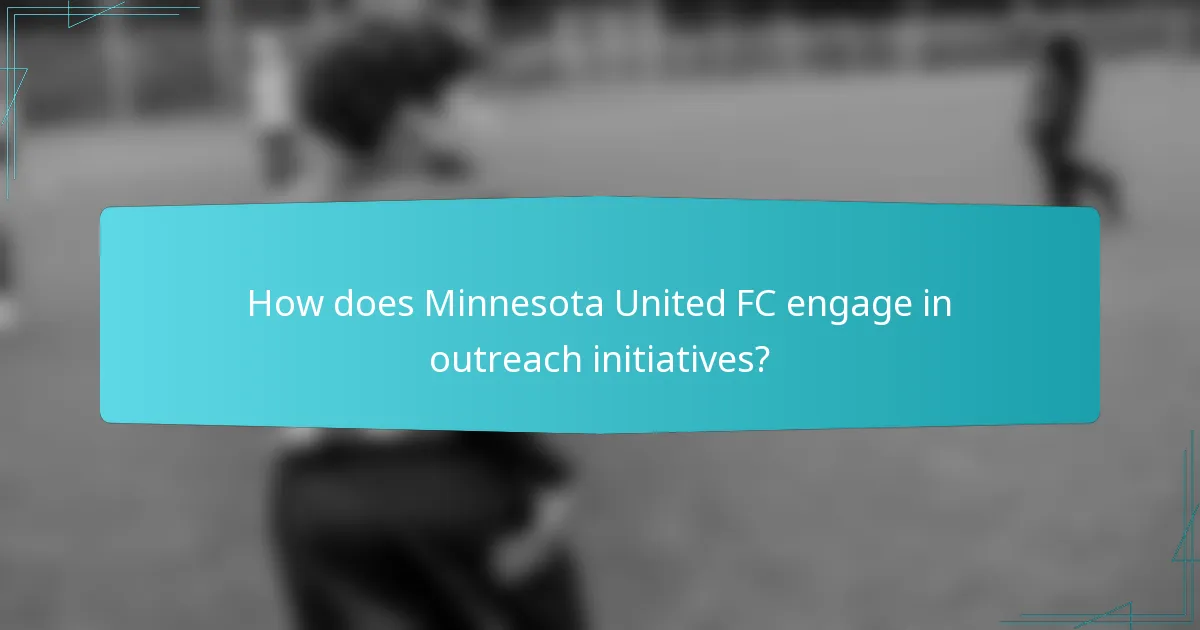 How does Minnesota United FC engage in outreach initiatives?